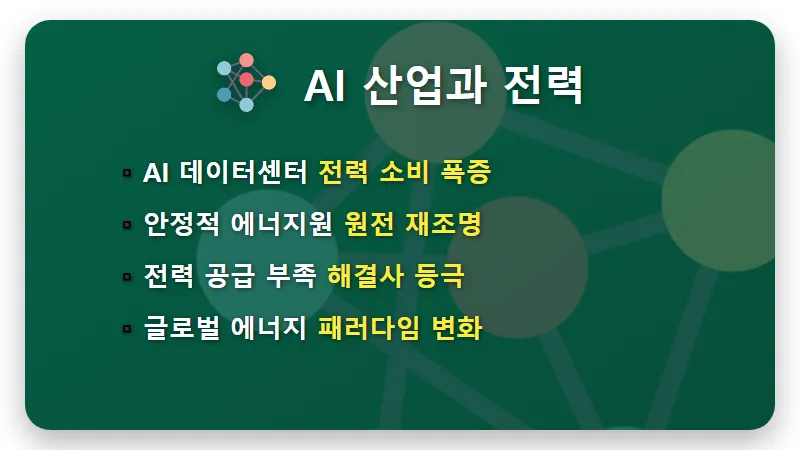 AI 산업과 전력

▪ AI 데이터센터 전력 소비 폭증

▪ 안정적 에너지원 원전 재조명

▪ 전력 공급 부족 해결사 등극

▪ 글로벌 에너지 패러다임 변화